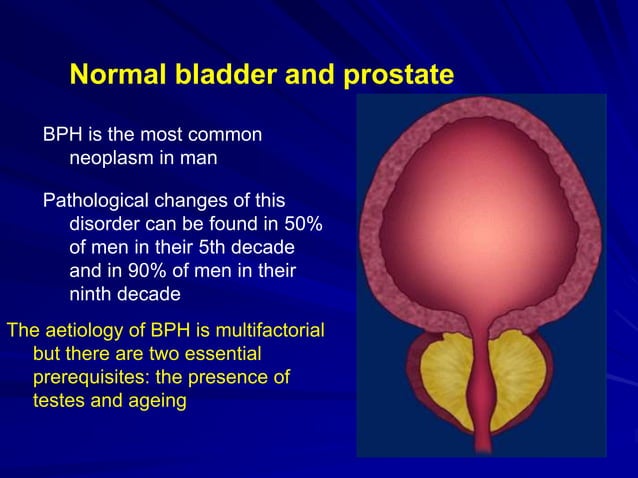 Normal bladder and prostate

BPH is the most common neoplasm in man

Pathological changes of this disorder can be found in 50% of men in their 5th decade and in 90% of men in their ninth decade

The aetiology of BPH is multifactorial but there are two essential prerequisites: the presence of testes and ageing